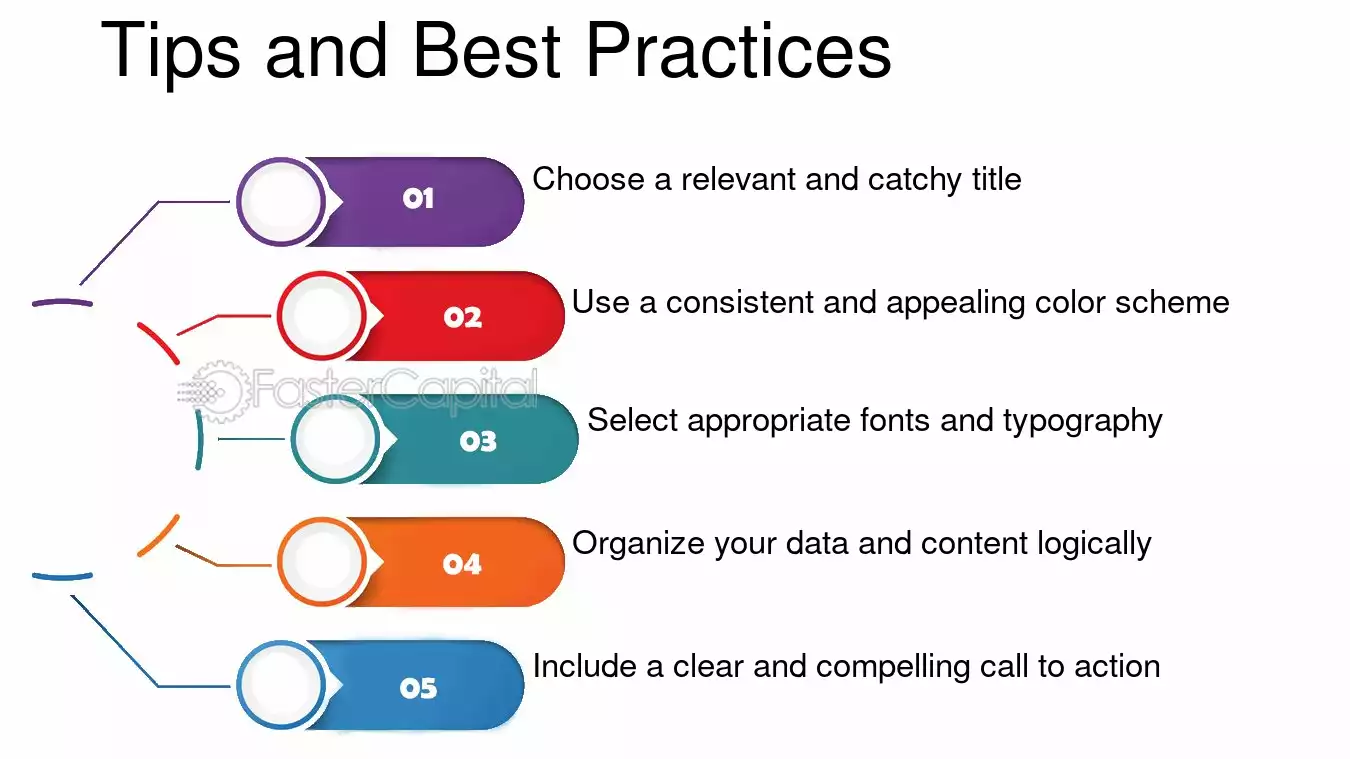 Tips and Best Practices

01
Choose a relevant and catchy title

02
Use a consistent and appealing color scheme

03
Select appropriate fonts and typography

04
Organize your data and content logically

05
Include a clear and compelling call to action

FasterCapital